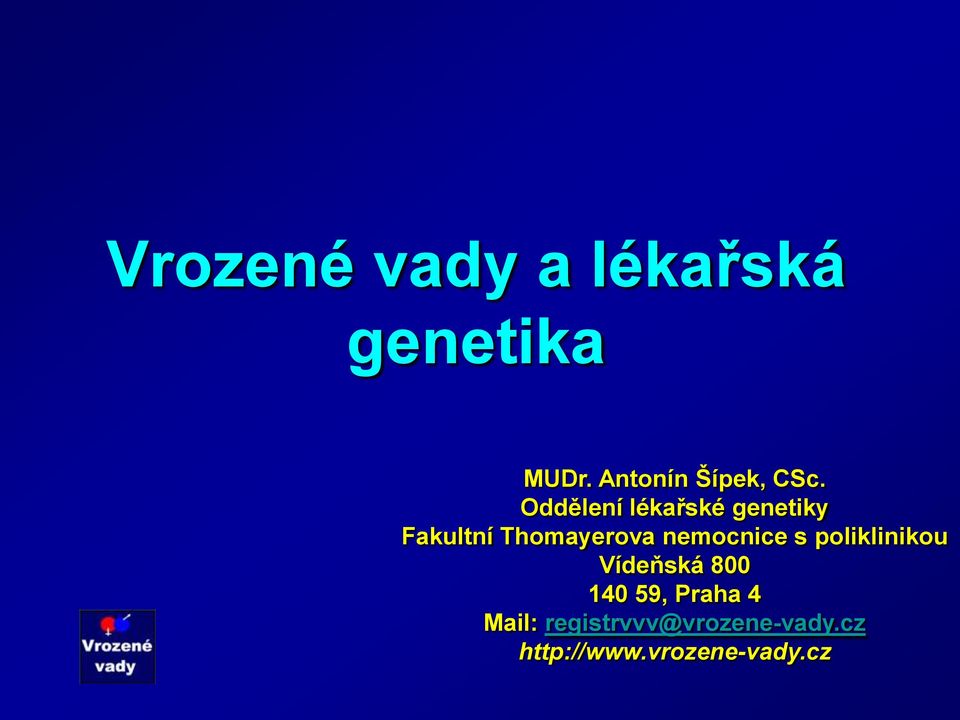 Vrozené vady a lékařská genetika

MUDr. Antonín Šípek, CSc.
Oddělení lékařské genetiky
Fakultní Thomayerova nemocnice s poliklinikou
Vídeňská 800
140 59, Praha 4
Mail: registrvvv@vrozene-vady.cz
http://www.vrozene-vady.cz

Vrozené vady